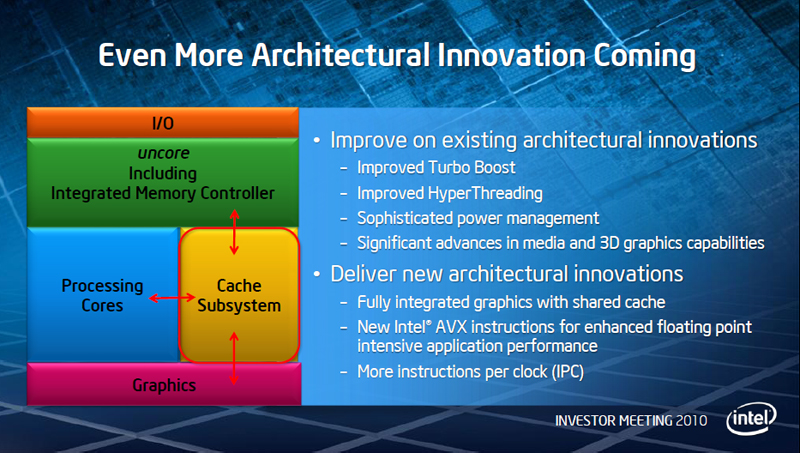 Even More Architectural Innovation Coming

I/O

uncore
Including
Integrated Memory Controller

Processing Cores

Cache Subsystem

Graphics

• Improve on existing architectural innovations
– Improved Turbo Boost
– Improved HyperThreading
– Sophisticated power management
– Significant advances in media and 3D graphics capabilities

• Deliver new architectural innovations
– Fully integrated graphics with shared cache
– New Intel® AVX instructions for enhanced floating point intensive application performance
– More instructions per clock (IPC)

INVESTOR MEETING 2010

intel